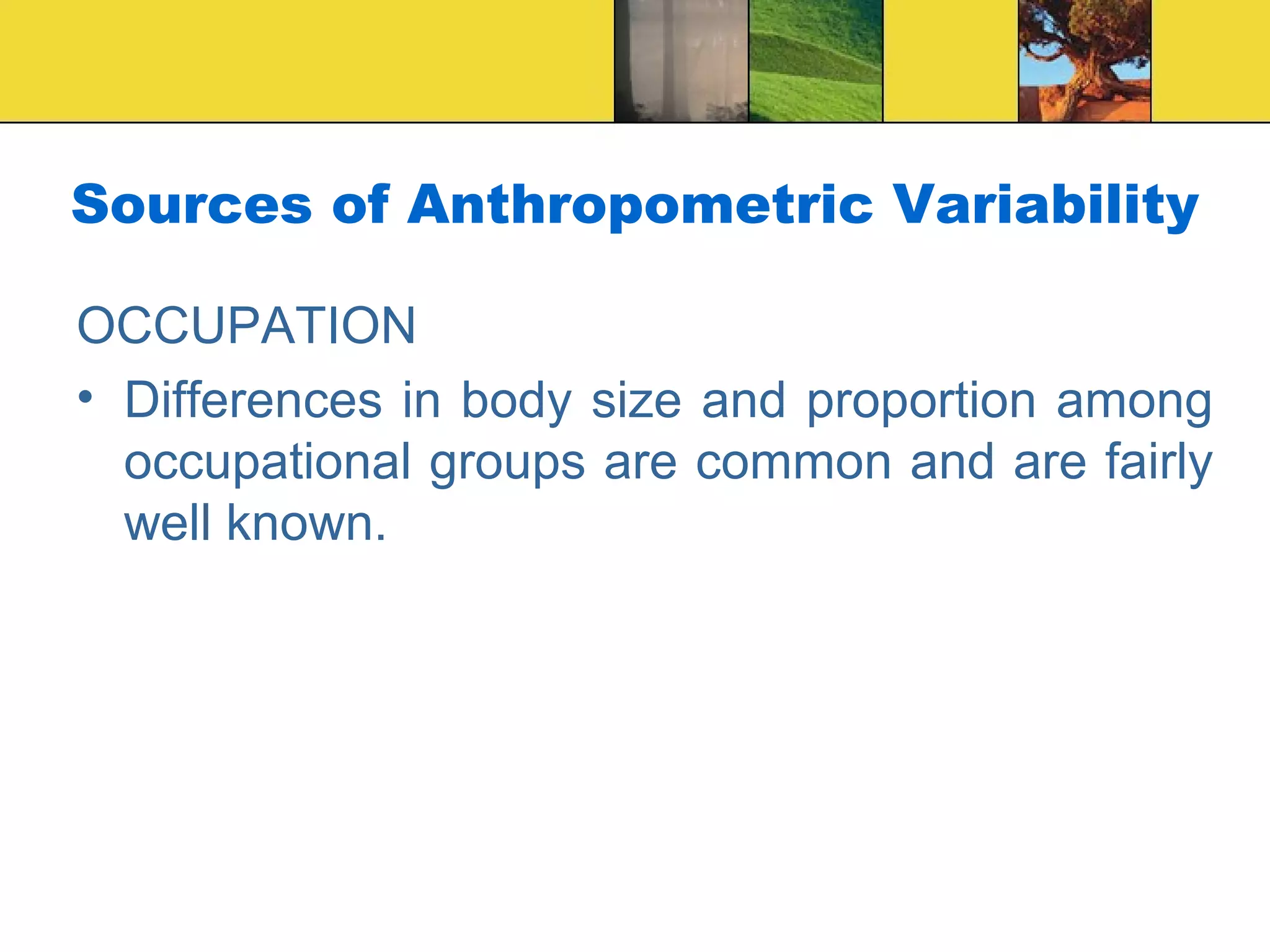 Sources of Anthropometric Variability

OCCUPATION

• Differences in body size and proportion among occupational groups are common and are fairly well known.